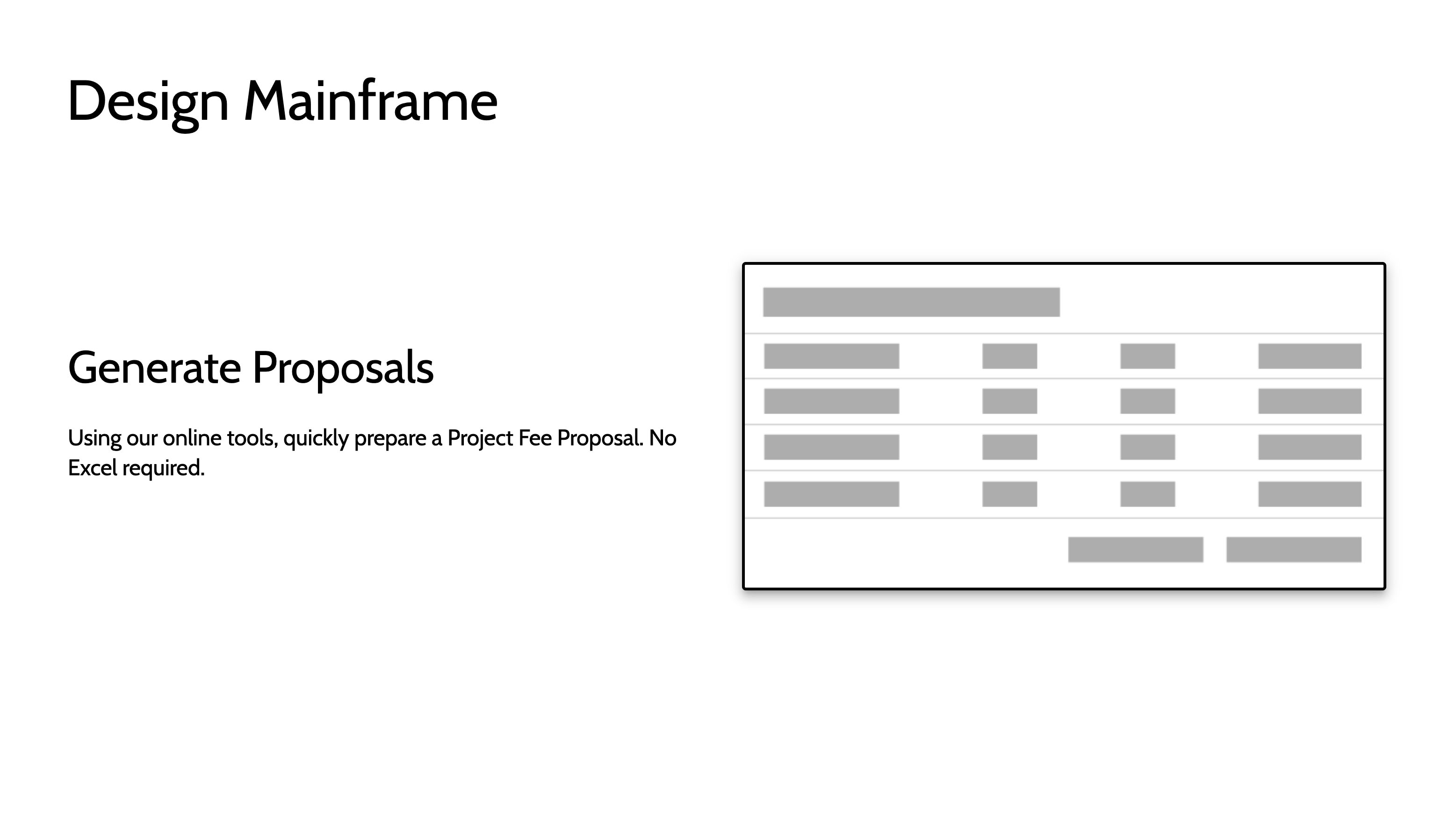 Design Mainframe

Generate Proposals

Using our online tools, quickly prepare a Project Fee Proposal. No Excel required.